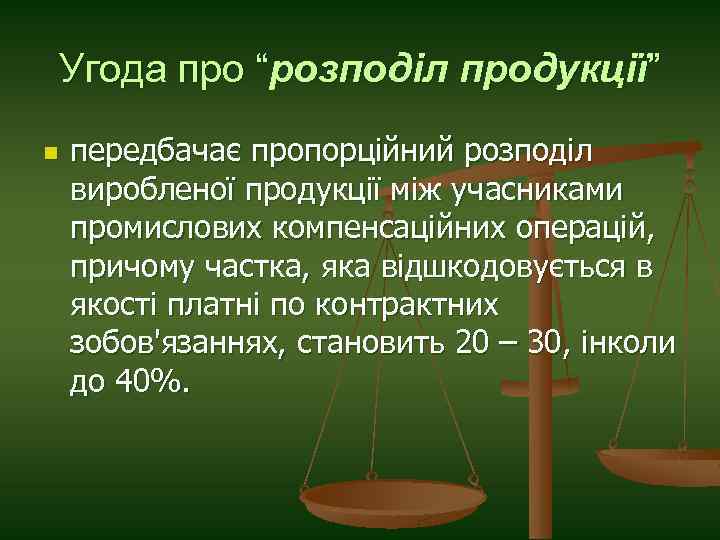 Угода про “розподіл продукції”

передбачає пропорційний розподіл виробленої продукції між учасниками промислових компенсаційних операцій, причому частка, яка відшкодовується в якості платні по контрактних зобов'язаннях, становить 20 – 30, інколи до 40%.